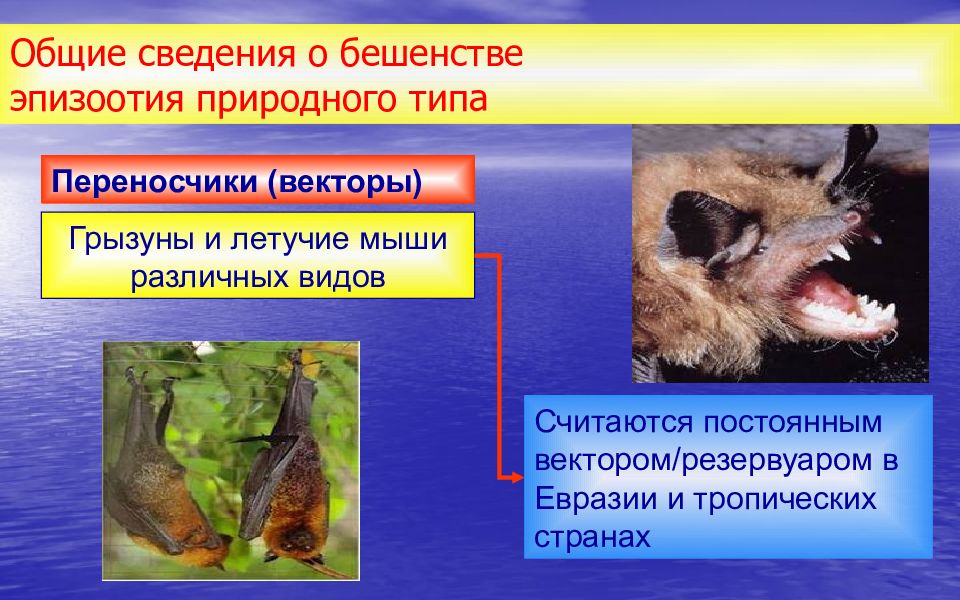 Общие сведения о бешенстве эпизоотия природного типа

Переносчики (векторы)

Грызуны и летучие мыши различных видов

Считаются постоянным вектором/резервуаром в Евразии и тропических странах